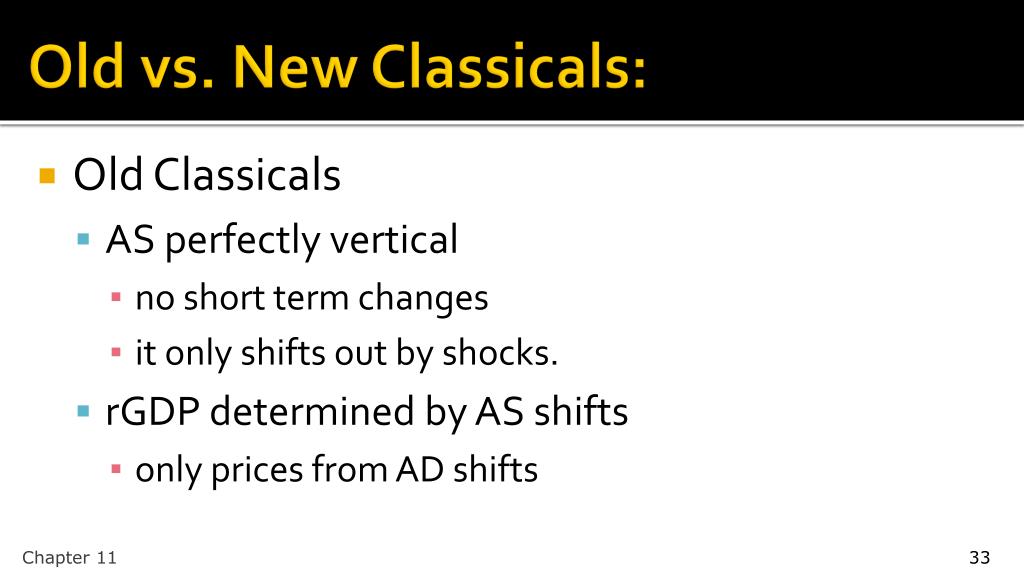 Old vs. New Classicals:

Old Classicals
AS perfectly vertical
no short term changes
it only shifts out by shocks.
rGDP determined by AS shifts
only prices from AD shifts

Chapter 11

33